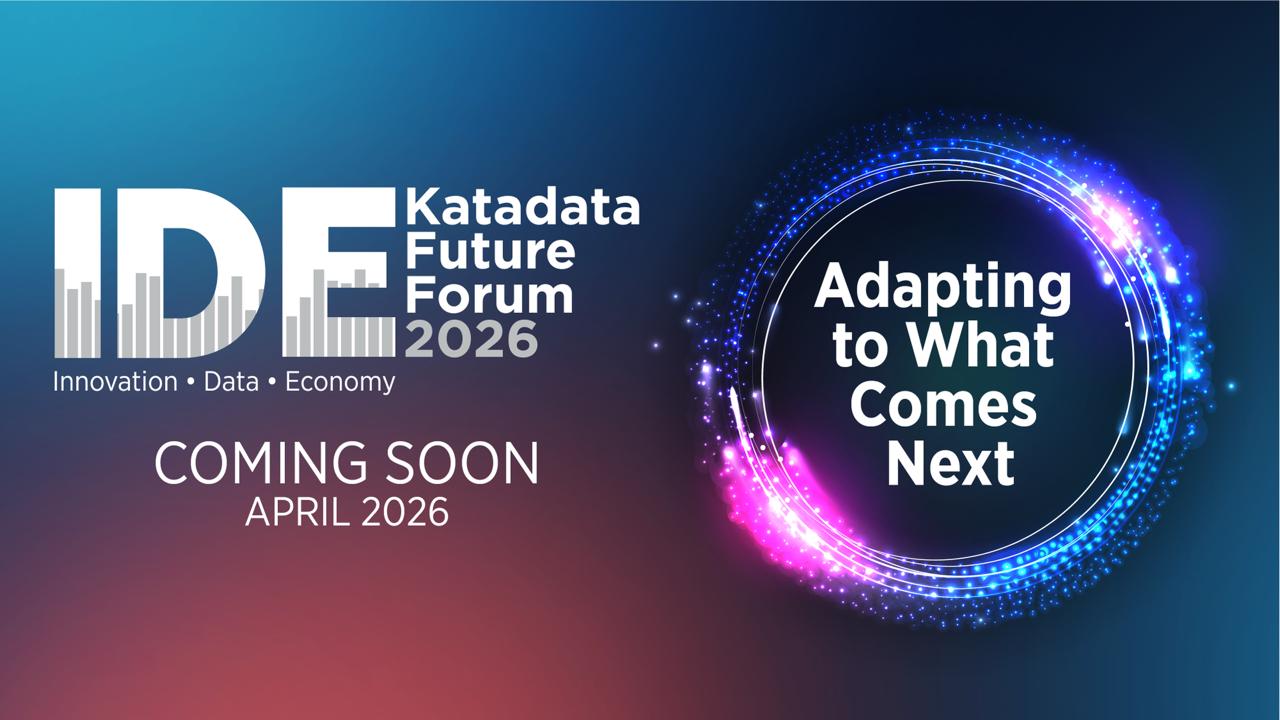 IDE Katadata Future Forum 2026
Innovation • Data • Economy

COMING SOON
APRIL 2026

Adapting to What Comes Next